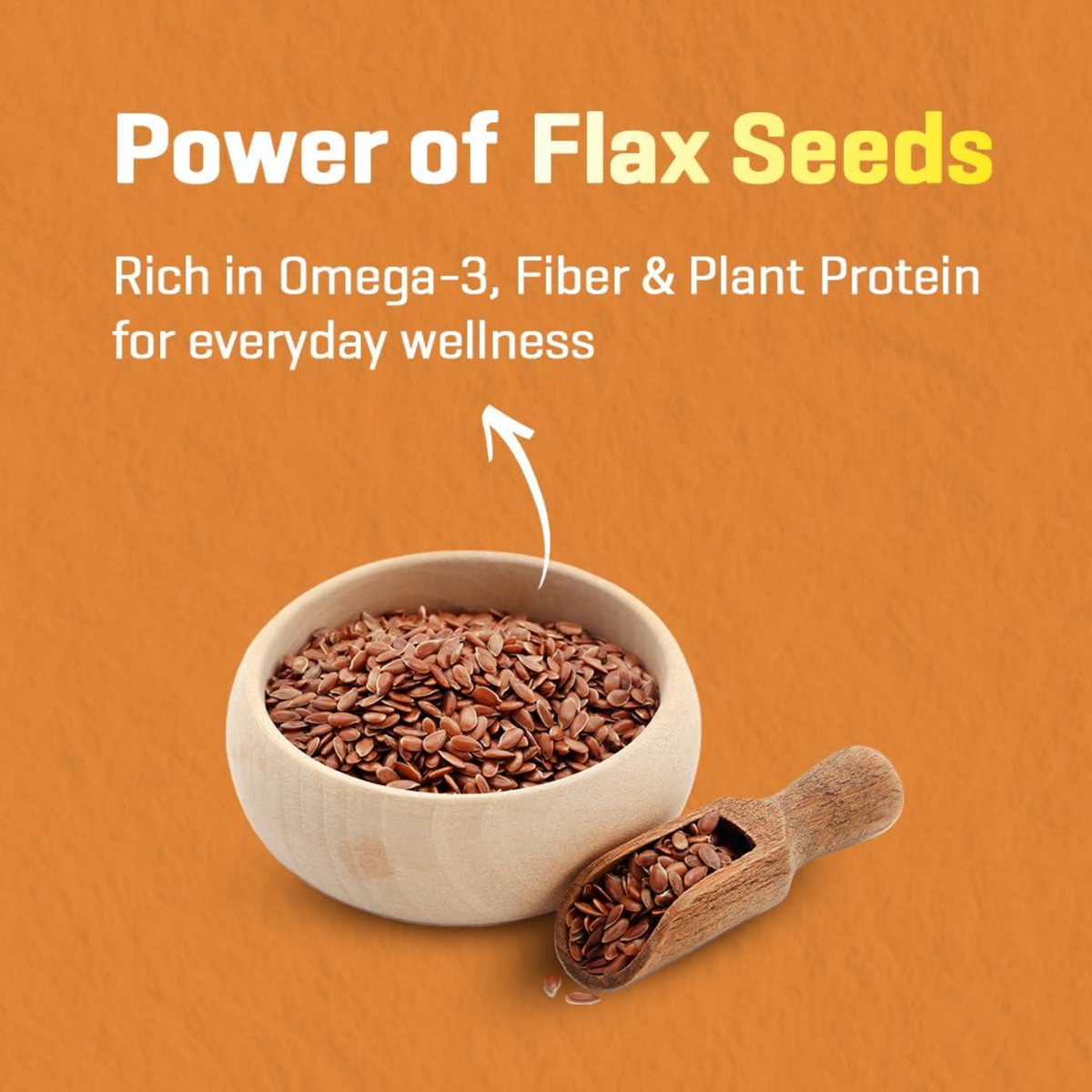 Power of Flax Seeds

Rich in Omega-3, Fiber & Plant Protein for everyday wellness